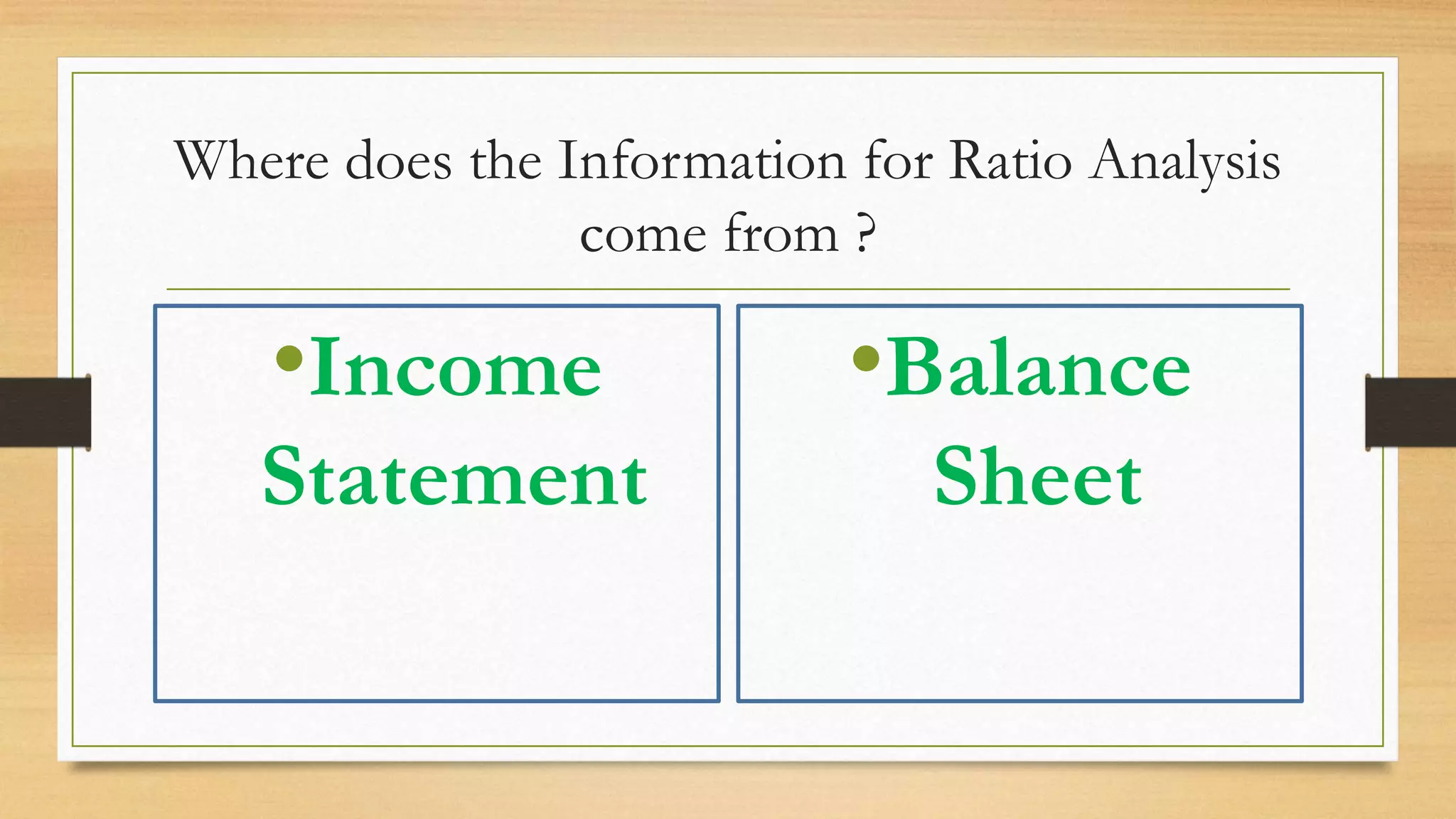 Where does the Information for Ratio Analysis come from ?

•Income Statement

•Balance Sheet